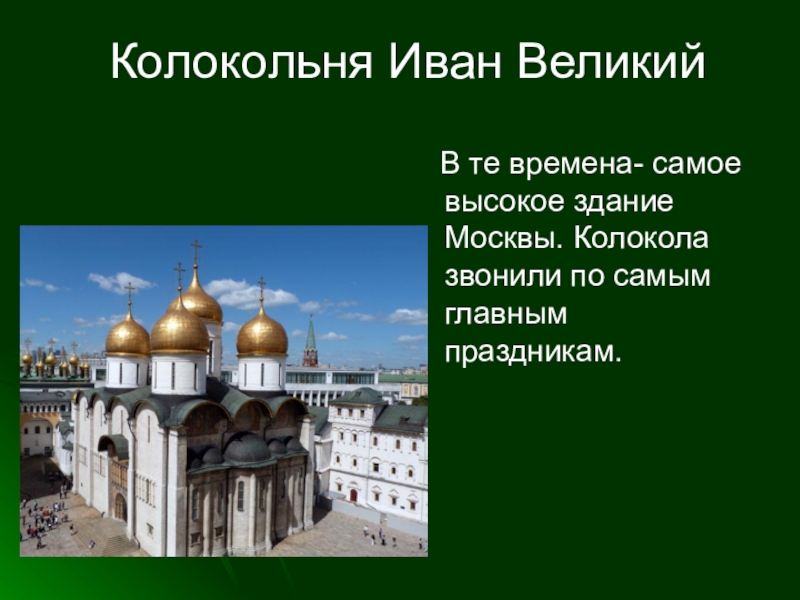 Колокольня Иван Великий

В те времена- самое высокое здание Москвы. Колокола звонили по самым главным праздникам.